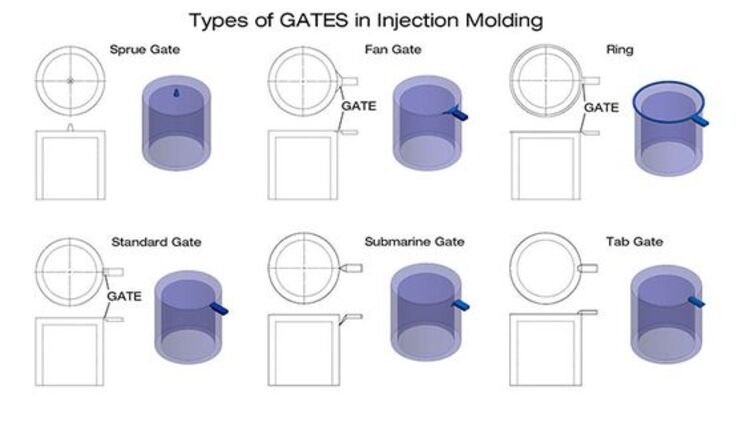 Types of GATES in Injection Molding

Sprue Gate

Fan Gate

GATE

Ring

GATE

Standard Gate

GATE

Submarine Gate

Tab Gate